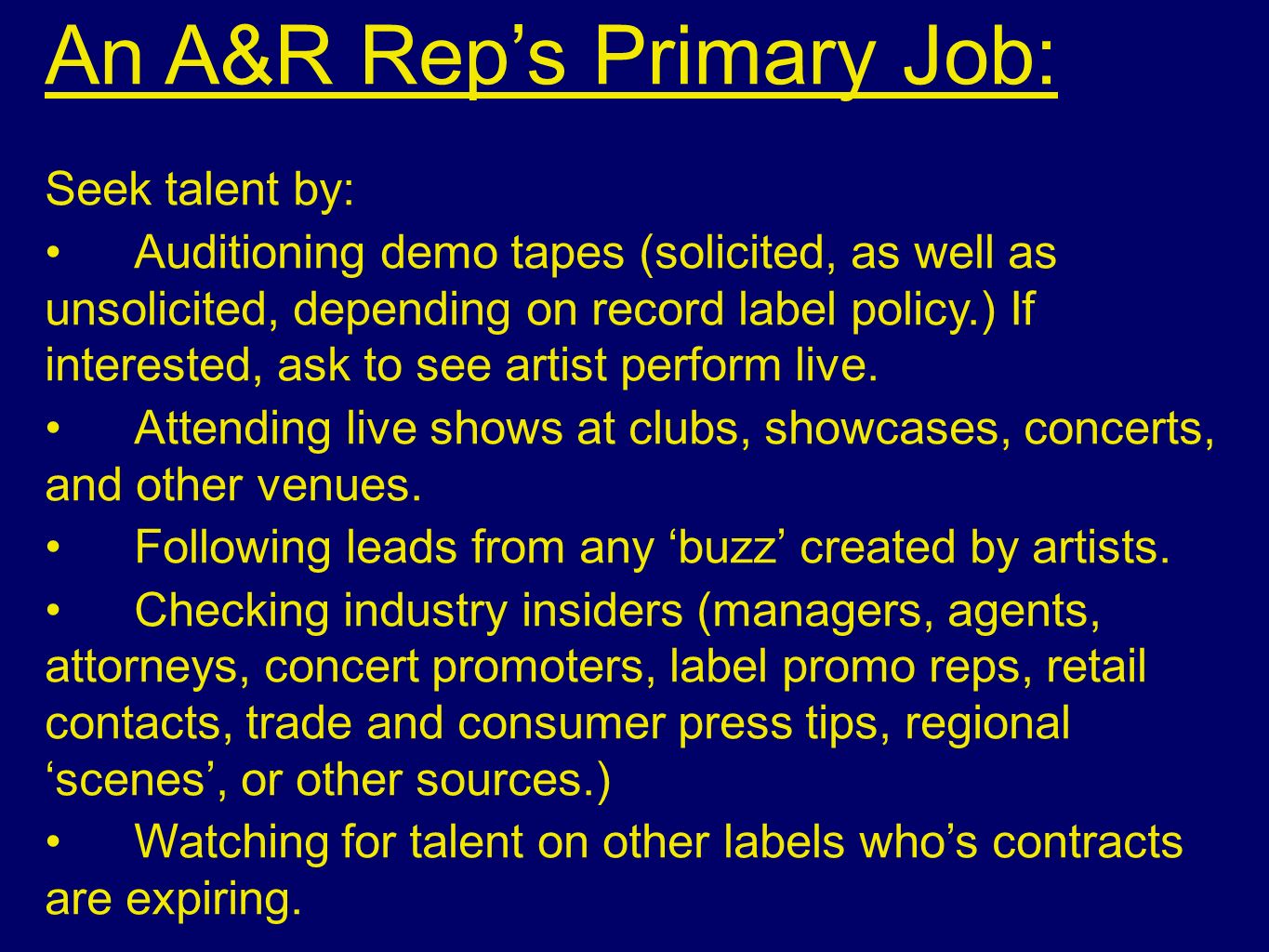 An A&R Rep’s Primary Job:

Seek talent by:

• Auditioning demo tapes (solicited, as well as unsolicited, depending on record label policy.) If interested, ask to see artist perform live.

• Attending live shows at clubs, showcases, concerts, and other venues.

• Following leads from any ‘buzz’ created by artists.

• Checking industry insiders (managers, agents, attorneys, concert promoters, label promo reps, retail contacts, trade and consumer press tips, regional ‘scenes’, or other sources.)

• Watching for talent on other labels who’s contracts are expiring.